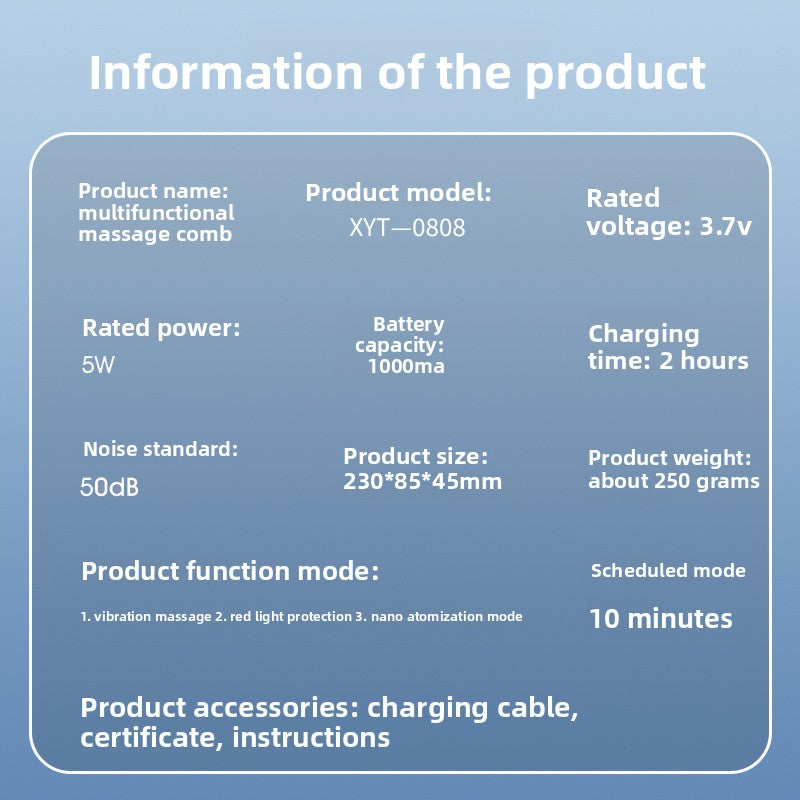 Information of the product

Product name: multifunctional massage comb

Product model: XYT—0808

Rated voltage: 3.7v

Rated power: 5W

Battery capacity: 1000ma

Charging time: 2 hours

Noise standard: 50dB

Product size: 230*85*45mm

Product weight: about 250 grams

Product function mode:

1. vibration massage 2. red light protection 3. nano atomization mode

Scheduled mode

10 minutes

Product accessories: charging cable, certificate, instructions